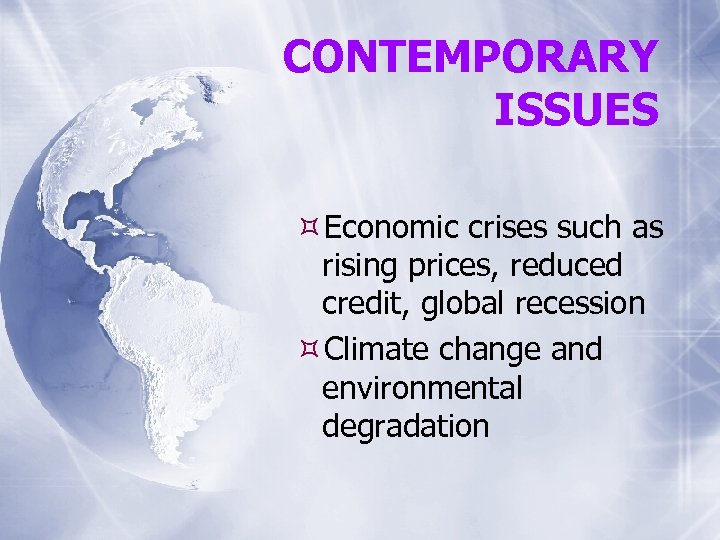 CONTEMPORARY ISSUES

¤ Economic crises such as rising prices, reduced credit, global recession

¤ Climate change and environmental degradation